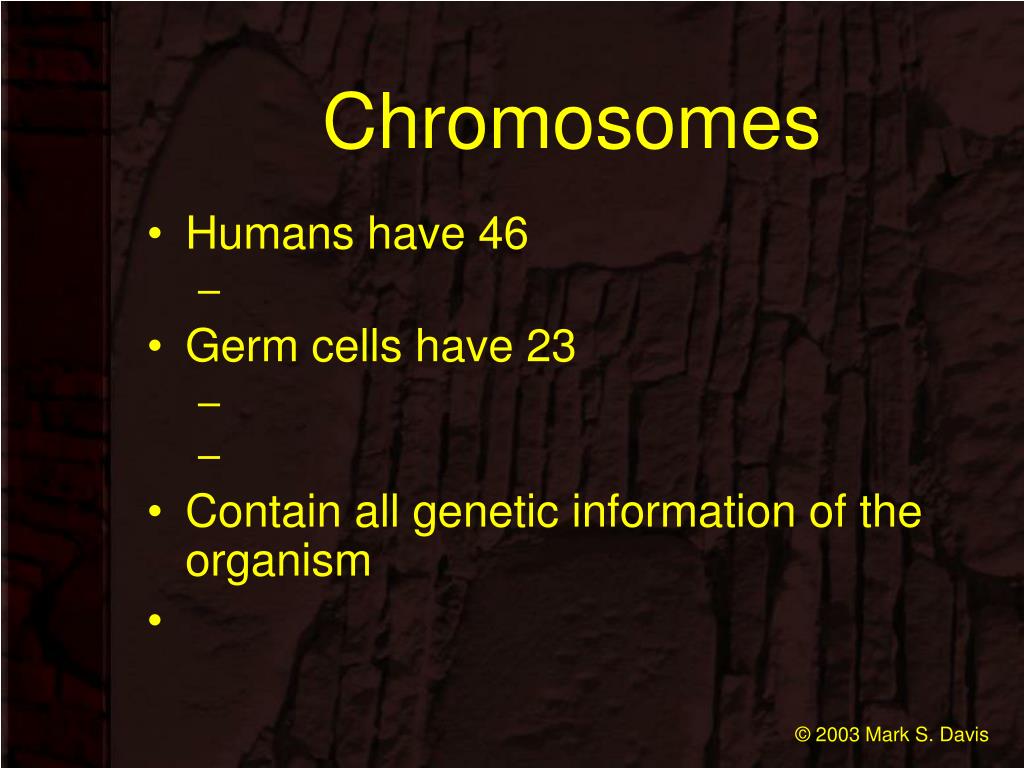 Chromosomes

• Humans have 46
  –
• Germ cells have 23
  –
  –
• Contain all genetic information of the organism
•

© 2003 Mark S. Davis